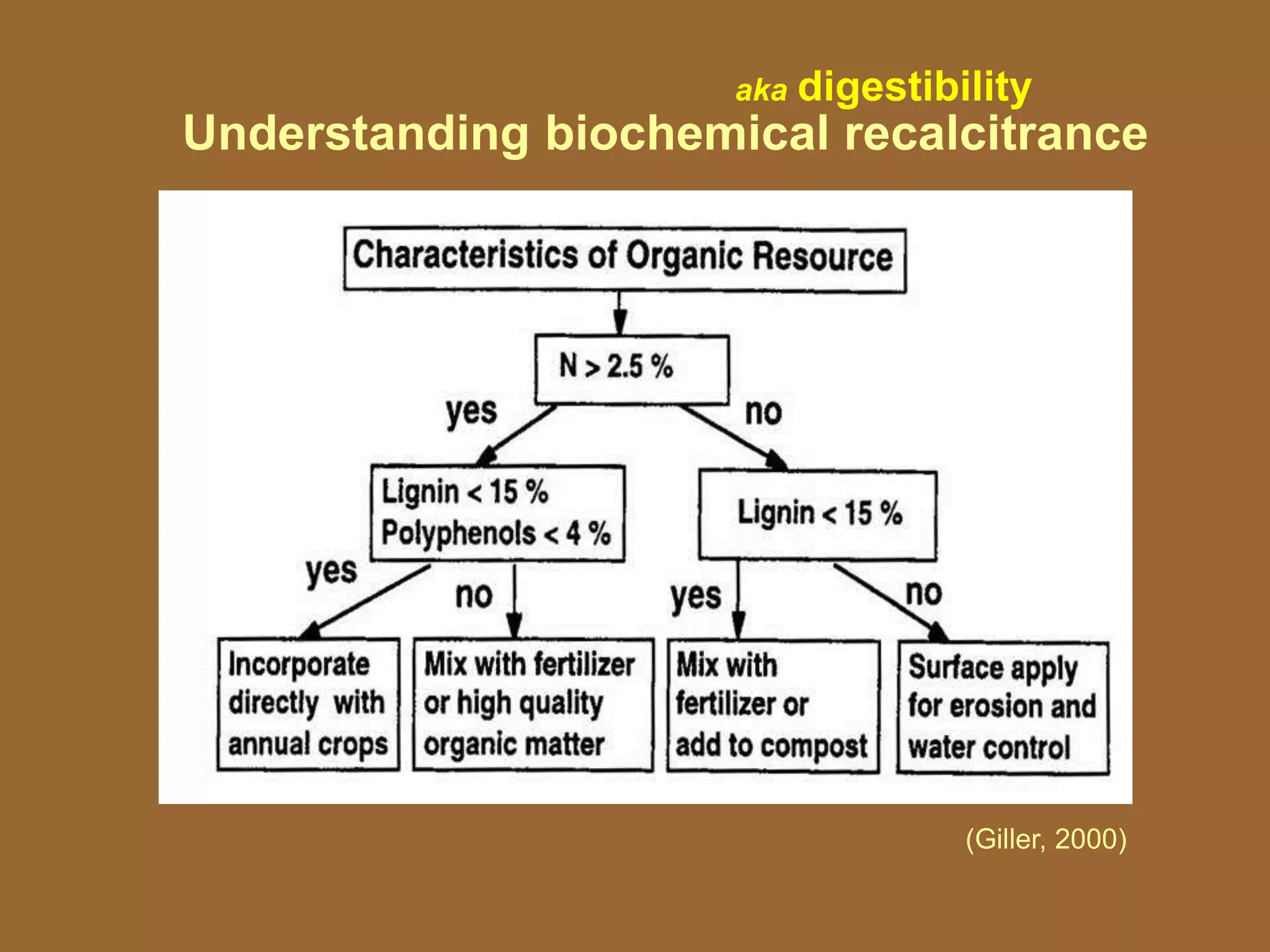 aka digestibility
Understanding biochemical recalcitrance

Characteristics of Organic Resource

N > 2.5 %

yes

no

Lignin < 15 %
Polyphenols < 4 %

Lignin < 15 %

yes

no

yes

no

Incorporate directly with annual crops

Mix with fertilizer or high quality organic matter

Mix with fertilizer or add to compost

Surface apply for erosion and water control

(Giller, 2000)